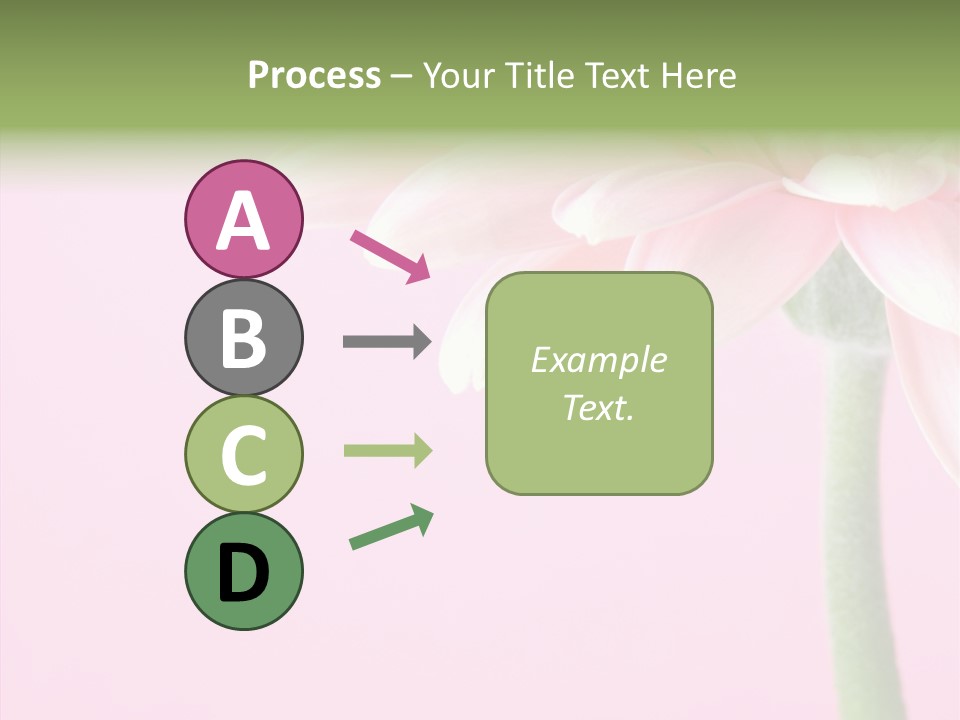 Process – Your Title Text Here

A
B
C
D

Example Text.